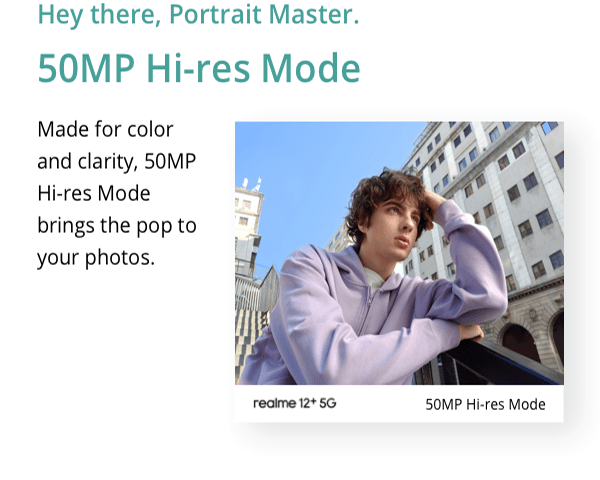 Hey there, Portrait Master.

50MP Hi-res Mode

Made for color and clarity, 50MP Hi-res Mode brings the pop to your photos.

realme 12+ 5G

50MP Hi-res Mode